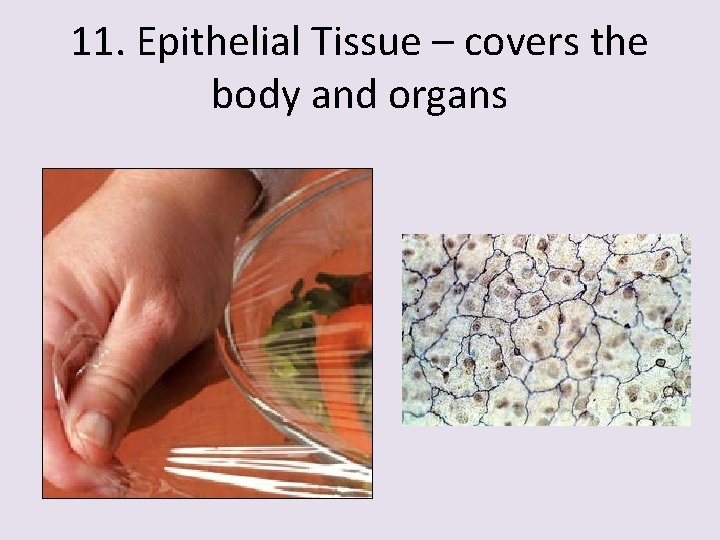 11. Epithelial Tissue – covers the body and organs